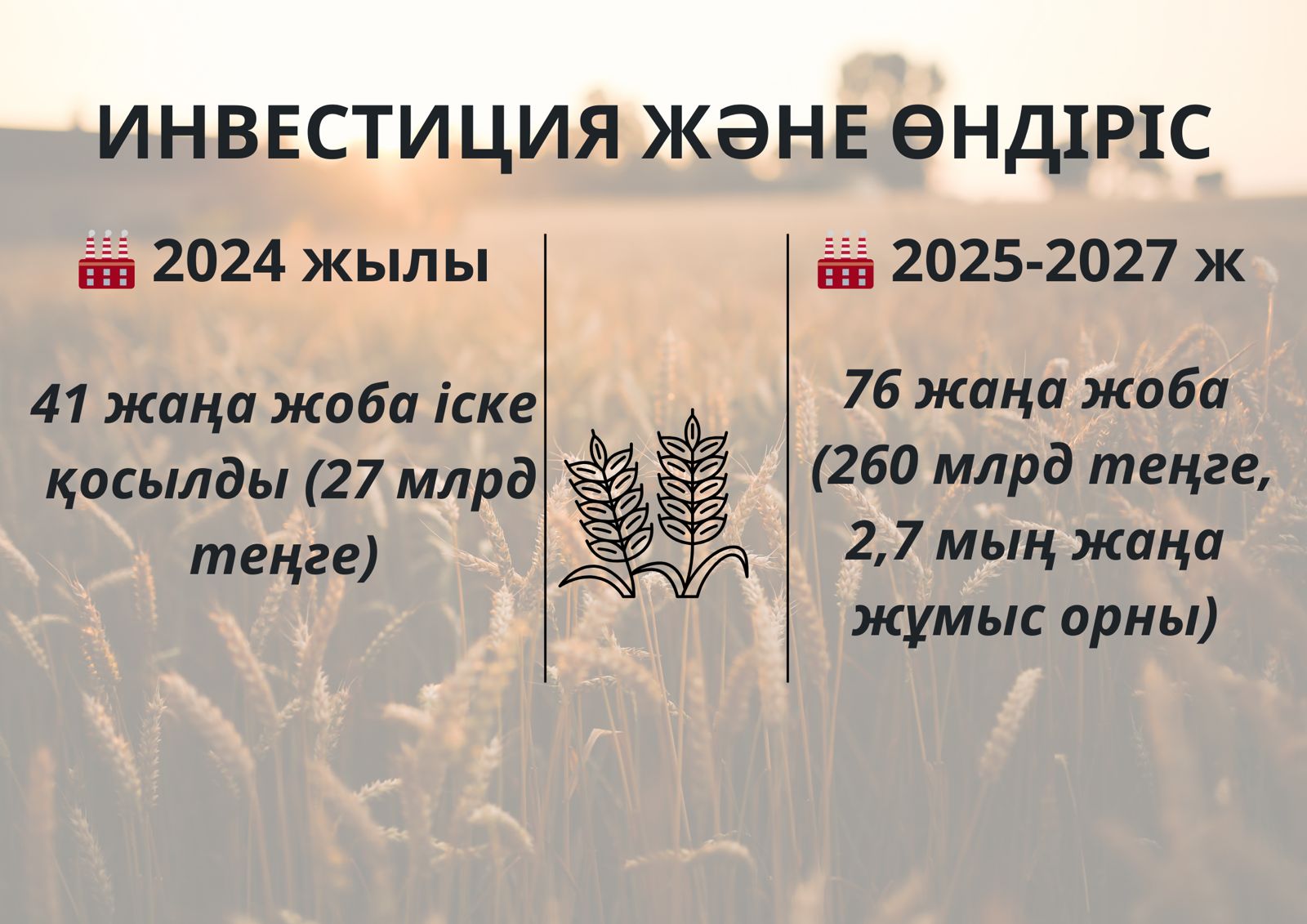 ИНВЕСТИЦИЯ ЖӘНЕ ӨНДІРІС

2024 жылы

41 жаңа жоба іске қосылды (27 млрд теңге)

2025-2027 ж

76 жаңа жоба (260 млрд теңге, 2,7 мың жаңа жұмыс орны)